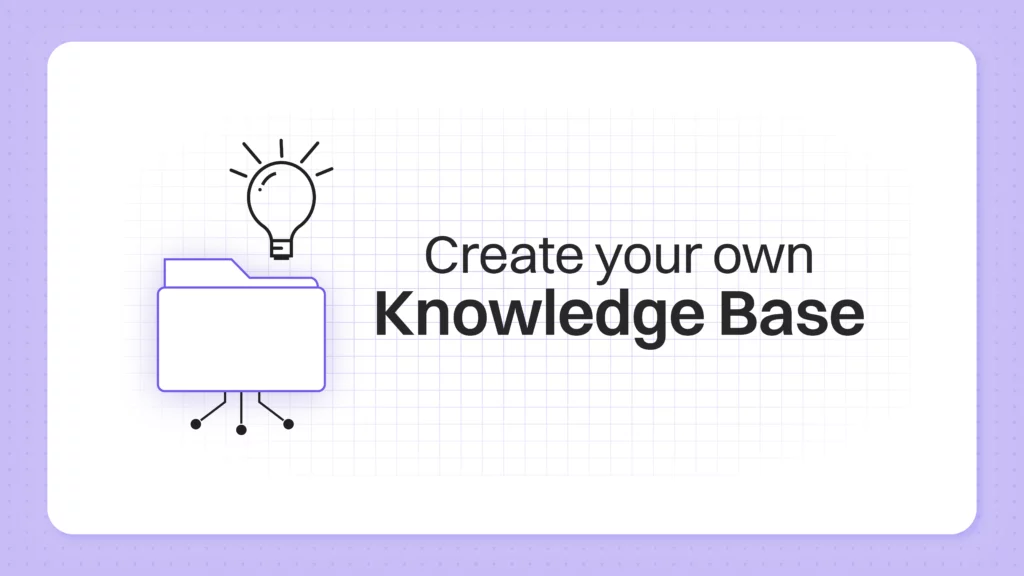 Create your own
Knowledge Base